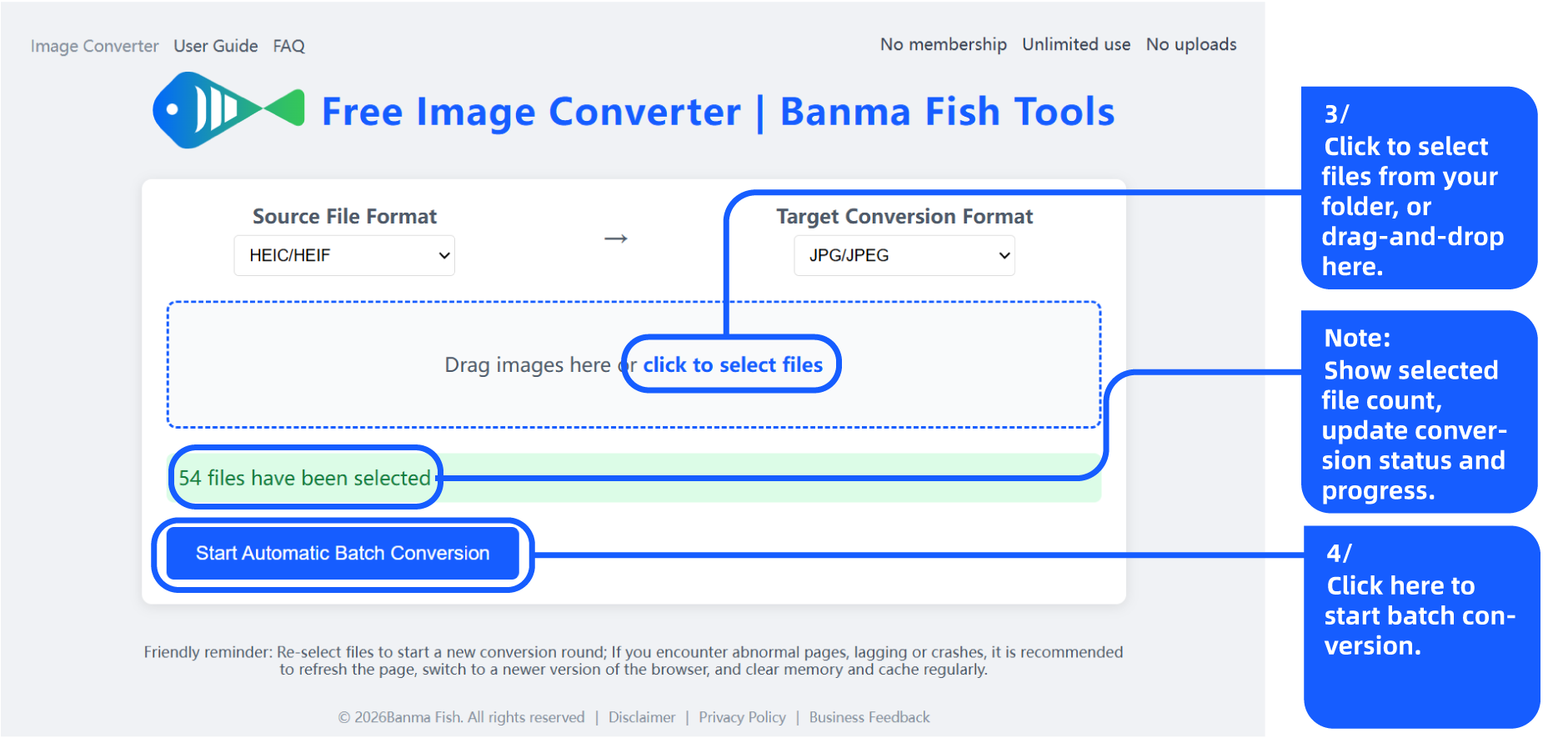 Image Converter User Guide FAQ

No membership Unlimited use No uploads

Free Image Converter | Banma Fish Tools

Source File Format

HEIC/HEIF

→

Target Conversion Format

JPG/JPEG

Drag images here or click to select files

54 files have been selected

Start Automatic Batch Conversion

Friendly reminder: Re-select files to start a new conversion round; If you encounter abnormal pages, lagging or crashes, it is recommended to refresh the page, switch to a newer version of the browser, and clear memory and cache regularly.

© 2026Banma Fish. All rights reserved | Disclaimer | Privacy Policy | Business Feedback

3/
Click to select files from your folder, or drag-and-drop here.

Note:
Show selected file count, update conversion status and progress.

4/
Click here to start batch conversion.